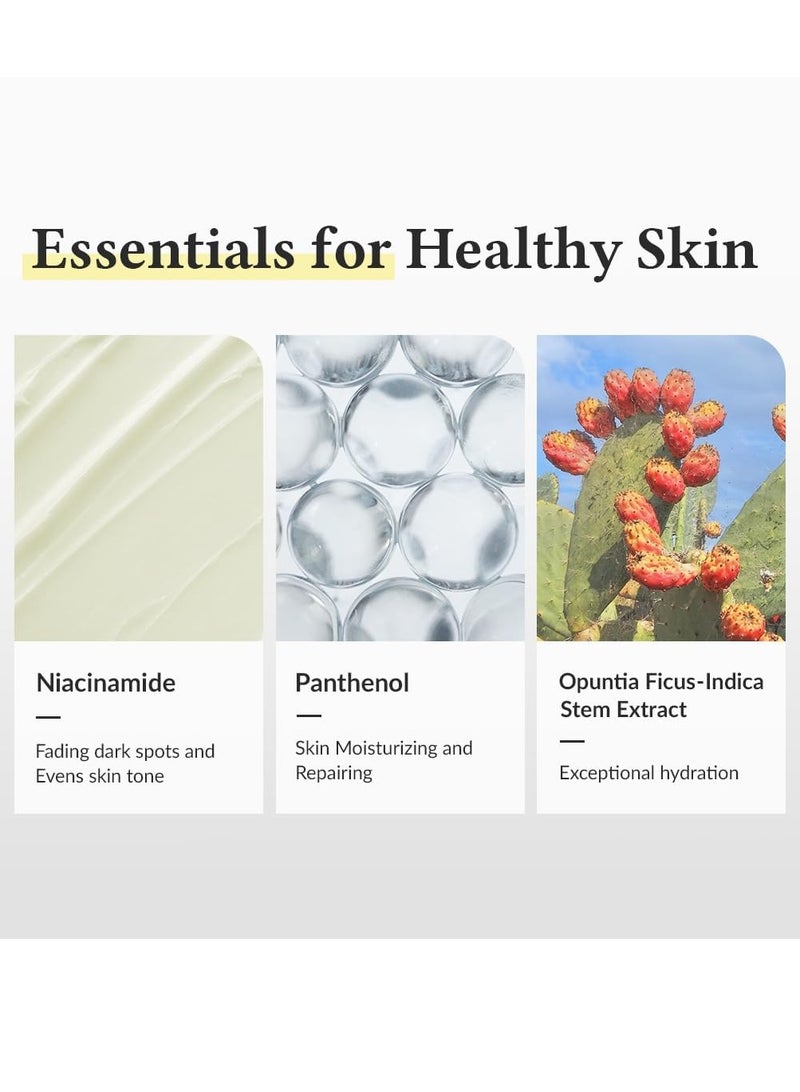 Essentials for Healthy Skin

Niacinamide

—

Fading dark spots and Evens skin tone

Panthenol

—

Skin Moisturizing and Repairing

Opuntia Ficus-Indica Stem Extract

—

Exceptional hydration